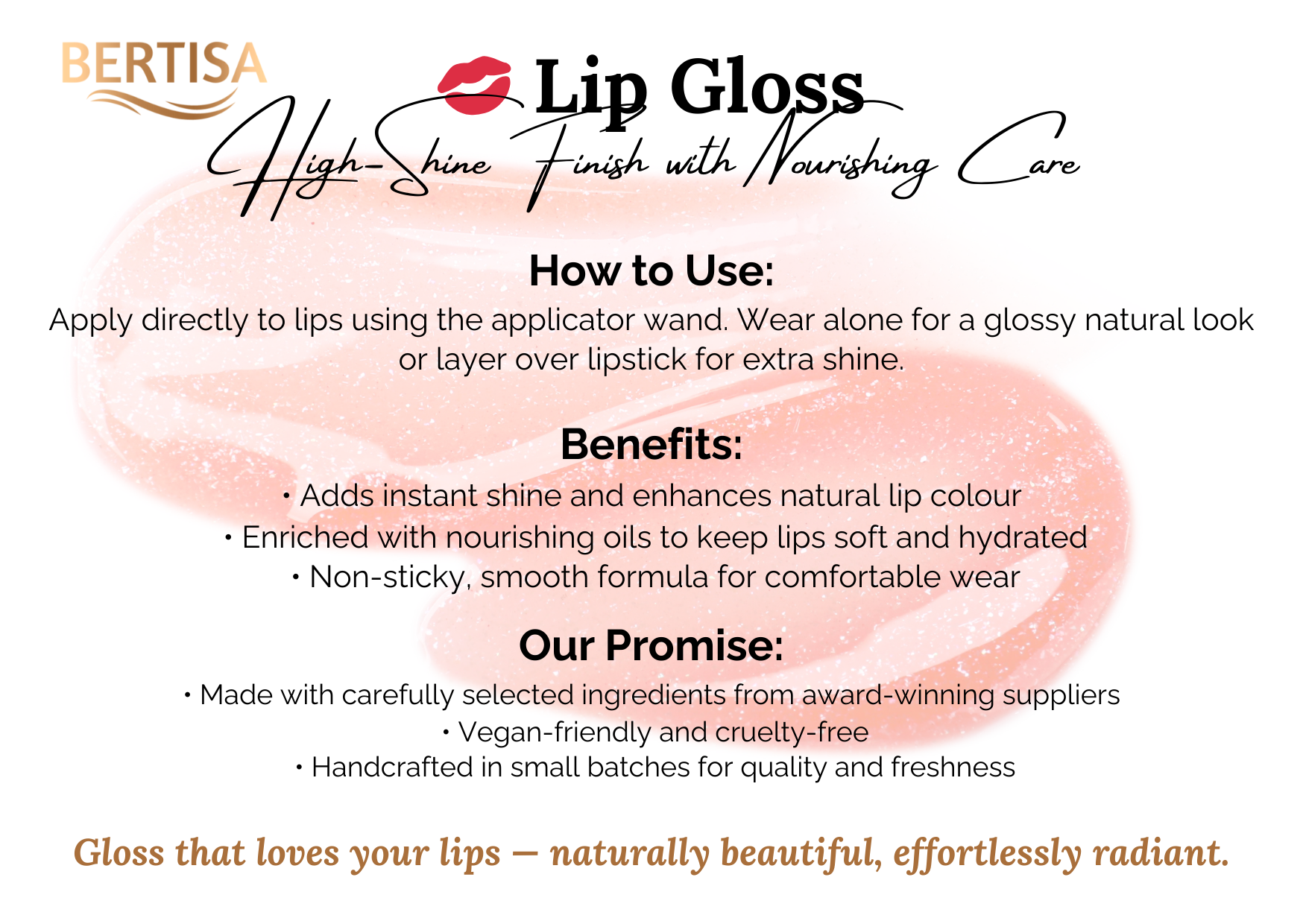 BERTISA

Lip Gloss

High-Shine Finish with Nourishing Care

How to Use:

Apply directly to lips using the applicator wand. Wear alone for a glossy natural look or layer over lipstick for extra shine.

Benefits:

• Adds instant shine and enhances natural lip colour
• Enriched with nourishing oils to keep lips soft and hydrated
• Non-sticky, smooth formula for comfortable wear

Our Promise:

• Made with carefully selected ingredients from award-winning suppliers
• Vegan-friendly and cruelty-free
• Handcrafted in small batches for quality and freshness

Gloss that loves your lips — naturally beautiful, effortlessly radiant.